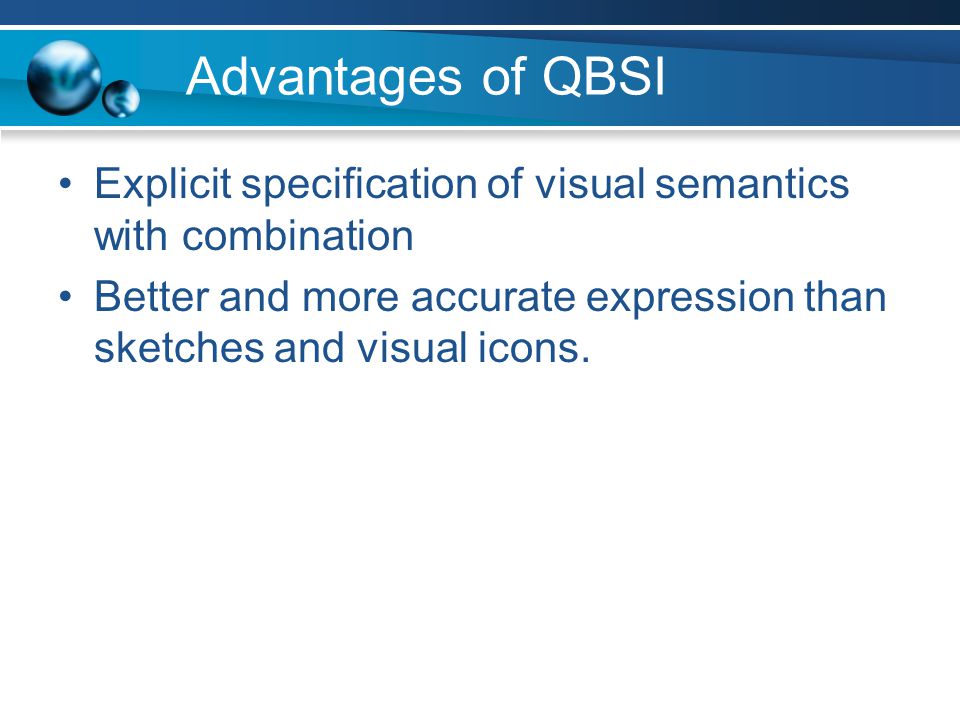 Advantages of QBSI

• Explicit specification of visual semantics with combination
• Better and more accurate expression than sketches and visual icons.